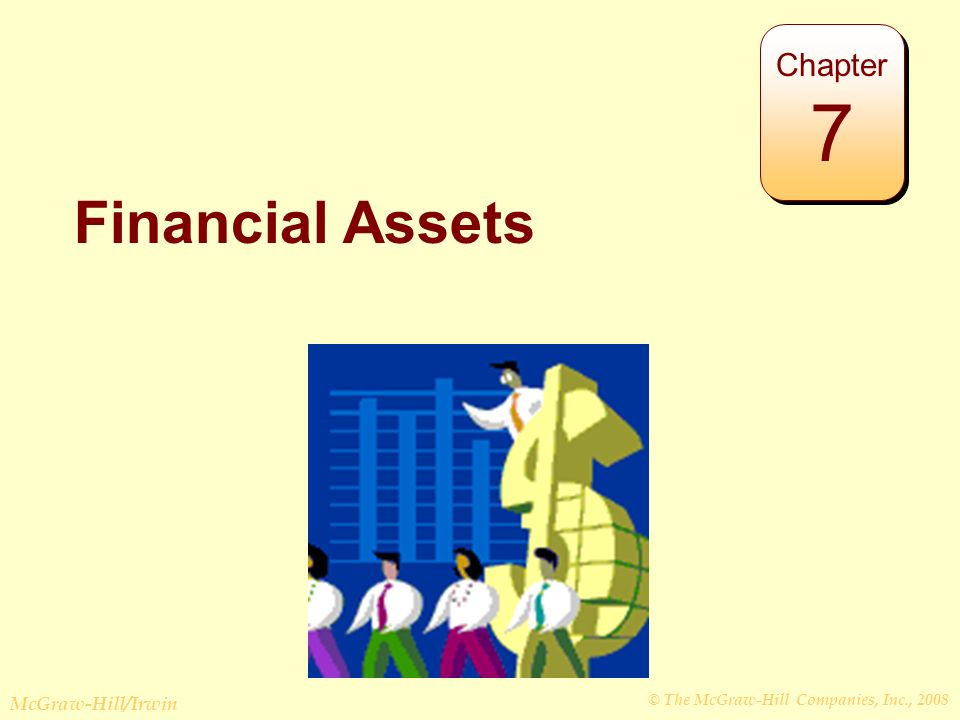 Chapter
7

Financial Assets

McGraw-Hill/Irwin

© The McGraw-Hill Companies, Inc., 2008